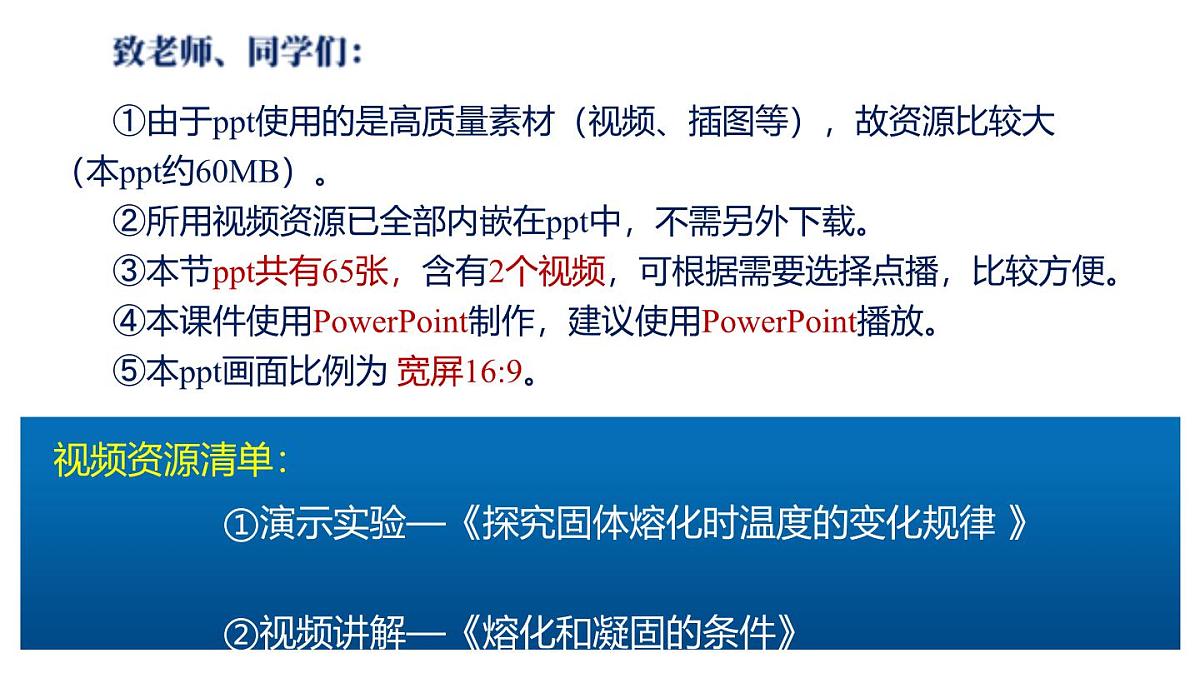 致老师、同学们：

①由于ppt使用的是高质量素材（视频、插图等），故资源比较大（本ppt约60MB）。

②所用视频资源已全部内嵌在ppt中，不需另外下载。

③本节ppt共有65张，含有2个视频，可根据需要选择点播，比较方便。

④本课件使用PowerPoint制作，建议使用PowerPoint播放。

⑤本ppt画面比例为 宽屏16:9。

视频资源清单：

①演示实验—《探究固体熔化时温度的变化规律 》

②视频讲解—《熔化和凝固的条件》